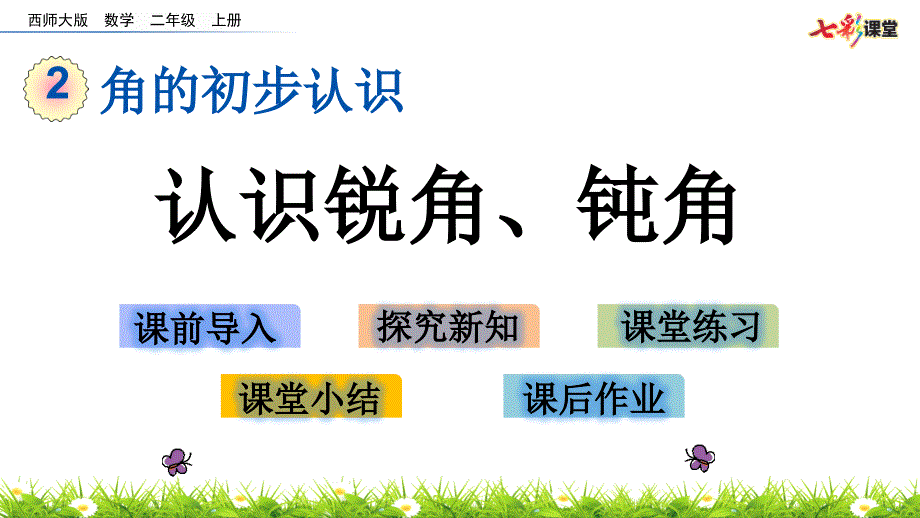 西师大版 数学 二年级 上册

七彩课堂

2 角的初步认识

认识锐角、钝角

课前导入

探究新知

课堂练习

课堂小结

课后作业